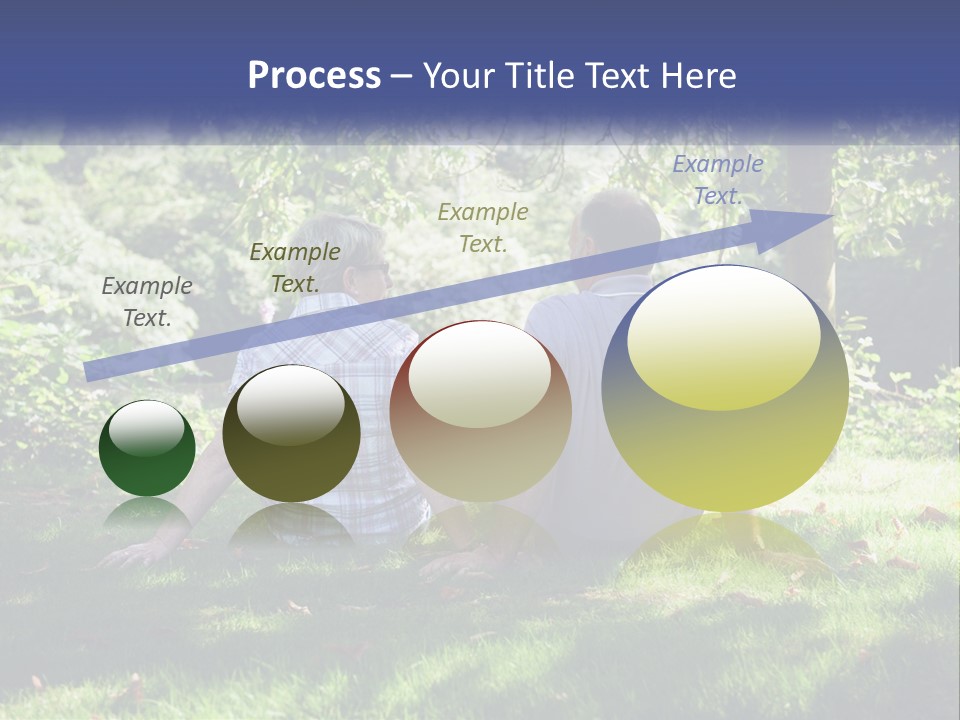 Process – Your Title Text Here

Example Text.

Example Text.

Example Text.

Example Text.